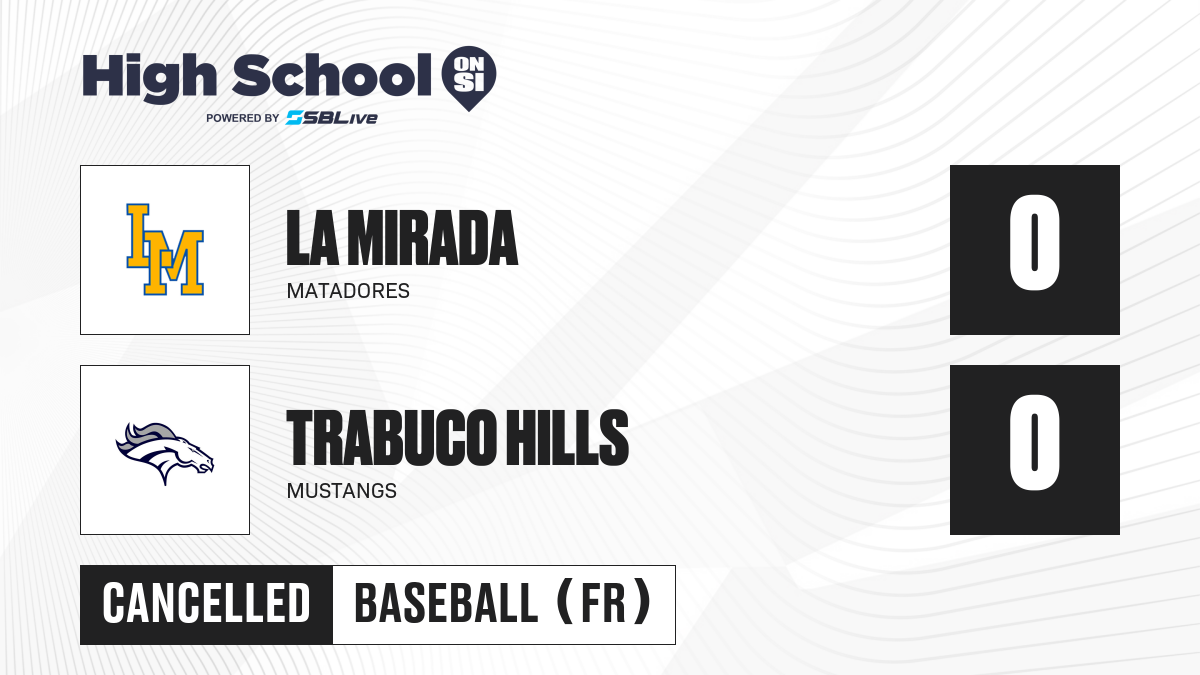 High School ON SI
POWERED BY SBLive

LM

LA MIRADA
MATADORES

0

TRABUCO HILLS
MUSTANGS

0

CANCELLED BASEBALL (FR)